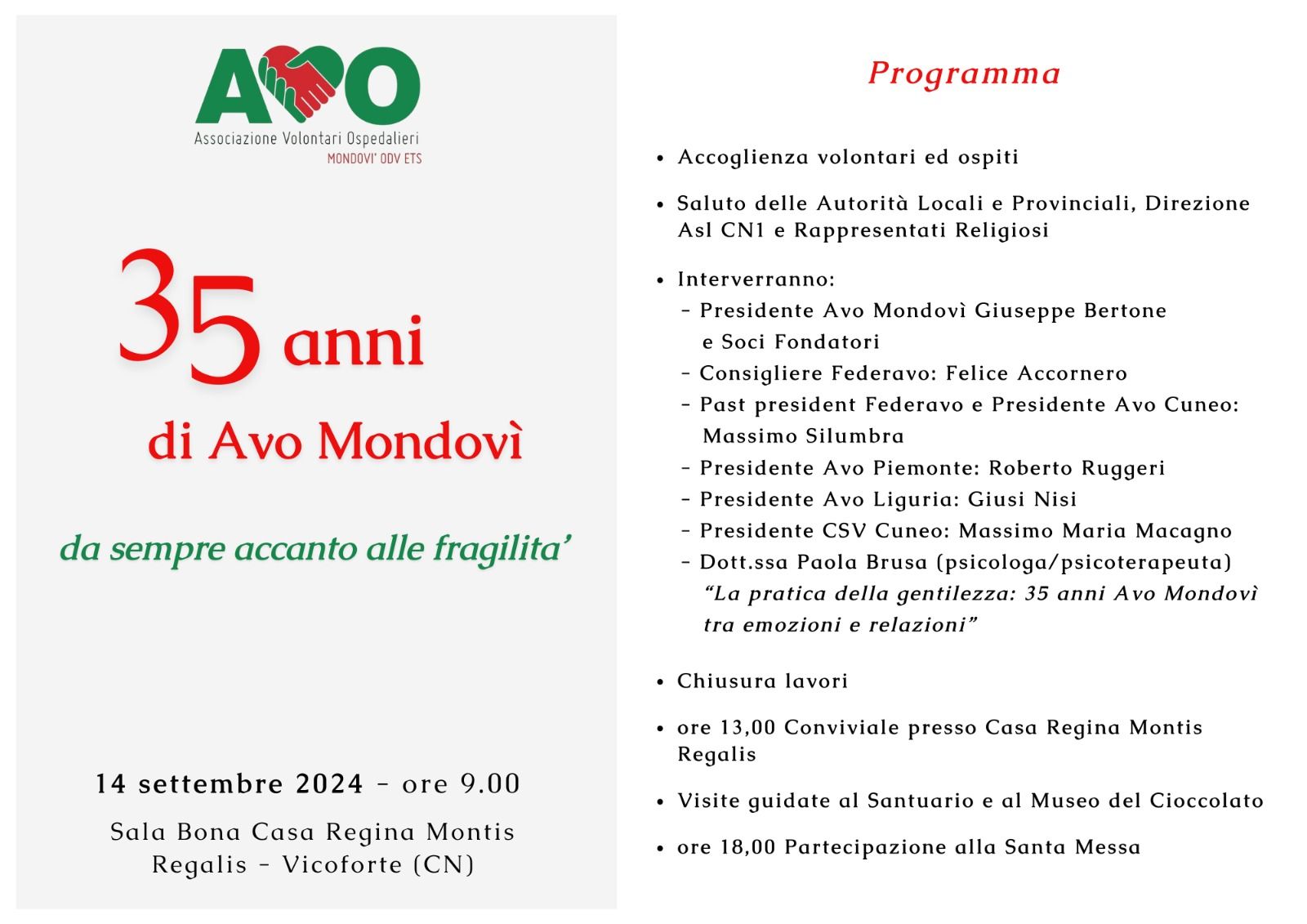 AVO
Associazione Volontari Ospedalieri
MONDOVI' ODV ETS

35 anni
di Avo Mondovì

da sempre accanto alle fragilita'

14 settembre 2024 - ore 9.00

Sala Bona Casa Regina Montis Regalis - Vicoforte (CN)

Programma

• Accoglienza volontari ed ospiti

• Saluto delle Autorità Locali e Provinciali, Direzione Asl CN1 e Rappresentati Religiosi

• Interverranno:
- Presidente Avo Mondovì Giuseppe Bertone e Soci Fondatori
- Consigliere Federavo: Felice Accornero
- Past president Federavo e Presidente Avo Cuneo: Massimo Silumbra
- Presidente Avo Piemonte: Roberto Ruggeri
- Presidente Avo Liguria: Giusi Nisi
- Presidente CSV Cuneo: Massimo Maria Macagno
- Dott.ssa Paola Brusa (psicologa/psicoterapeuta) "La pratica della gentilezza: 35 anni Avo Mondovì tra emozioni e relazioni"

• Chiusura lavori

• ore 13,00 Conviviale presso Casa Regina Montis Regalis

• Visite guidate al Santuario e al Museo del Cioccolato

• ore 18,00 Partecipazione alla Santa Messa